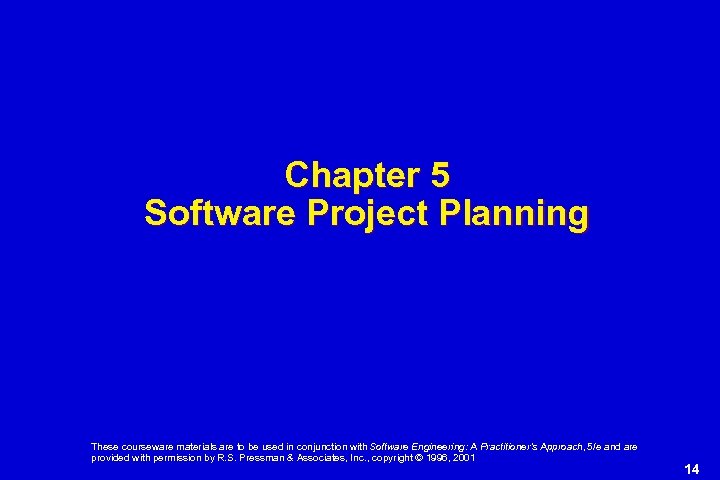 Chapter 5
Software Project Planning

These courseware materials are to be used in conjunction with Software Engineering: A Practitioner's Approach, 5/e and are provided with permission by R.S. Pressman & Associates, Inc., copyright © 1996, 2001

14